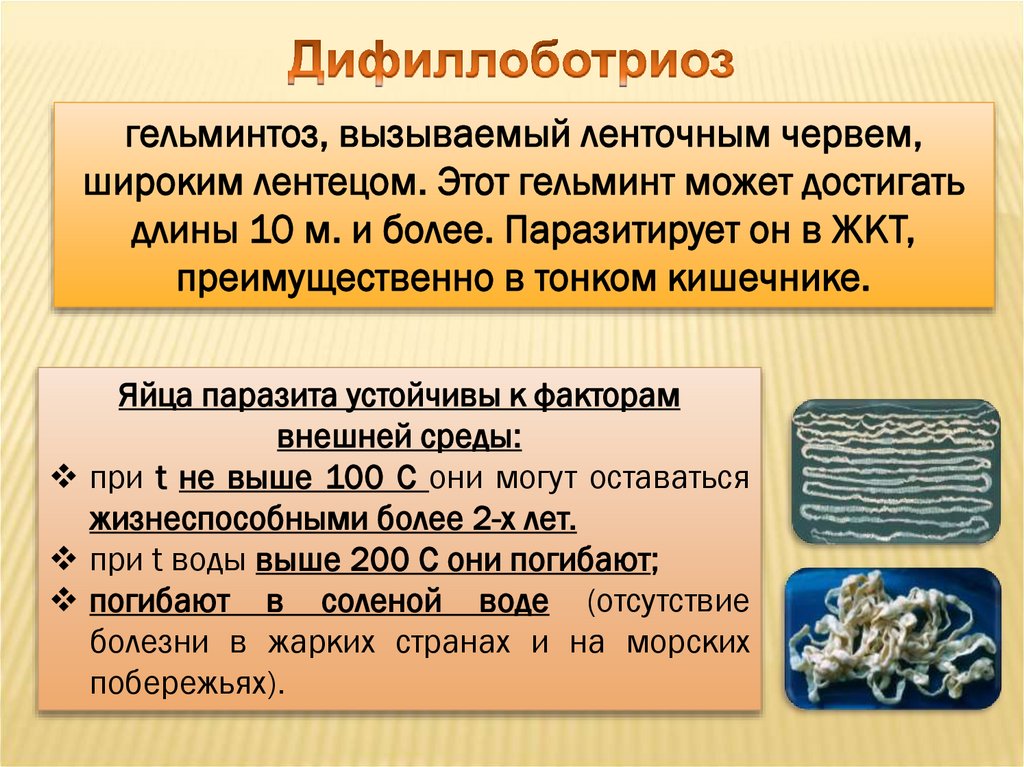 Дифиллоботриоз

гельминтоз, вызываемый ленточным червем, широким лентецом. Этот гельминт может достигать длины 10 м. и более. Паразитирует он в ЖКТ, преимущественно в тонком кишечнике.

Яйца паразита устойчивы к факторам внешней среды:

❖ при t не выше 100 С они могут оставаться жизнеспособными более 2-х лет.
❖ при t воды выше 200 С они погибают;
❖ погибают в соленой воде (отсутствие болезни в жарких странах и на морских побережьях).